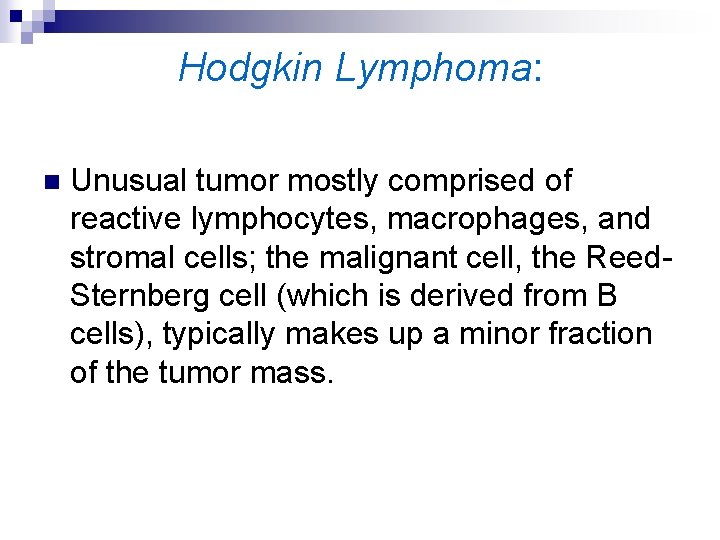 Hodgkin Lymphoma:

Unusual tumor mostly comprised of reactive lymphocytes, macrophages, and stromal cells; the malignant cell, the Reed-Sternberg cell (which is derived from B cells), typically makes up a minor fraction of the tumor mass.